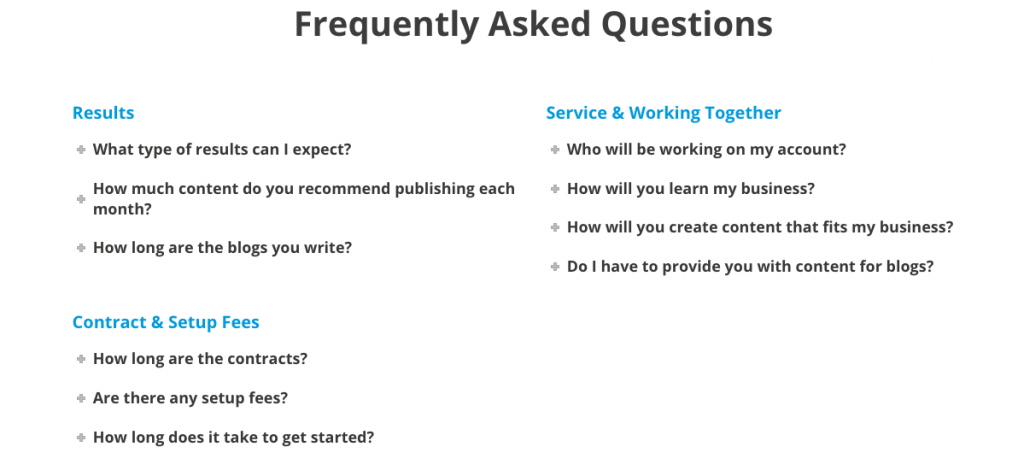 Frequently Asked Questions

Results

+ What type of results can I expect?

+ How much content do you recommend publishing each month?

+ How long are the blogs you write?

Contract & Setup Fees

+ How long are the contracts?

+ Are there any setup fees?

+ How long does it take to get started?

Service & Working Together

+ Who will be working on my account?

+ How will you learn my business?

+ How will you create content that fits my business?

+ Do I have to provide you with content for blogs?